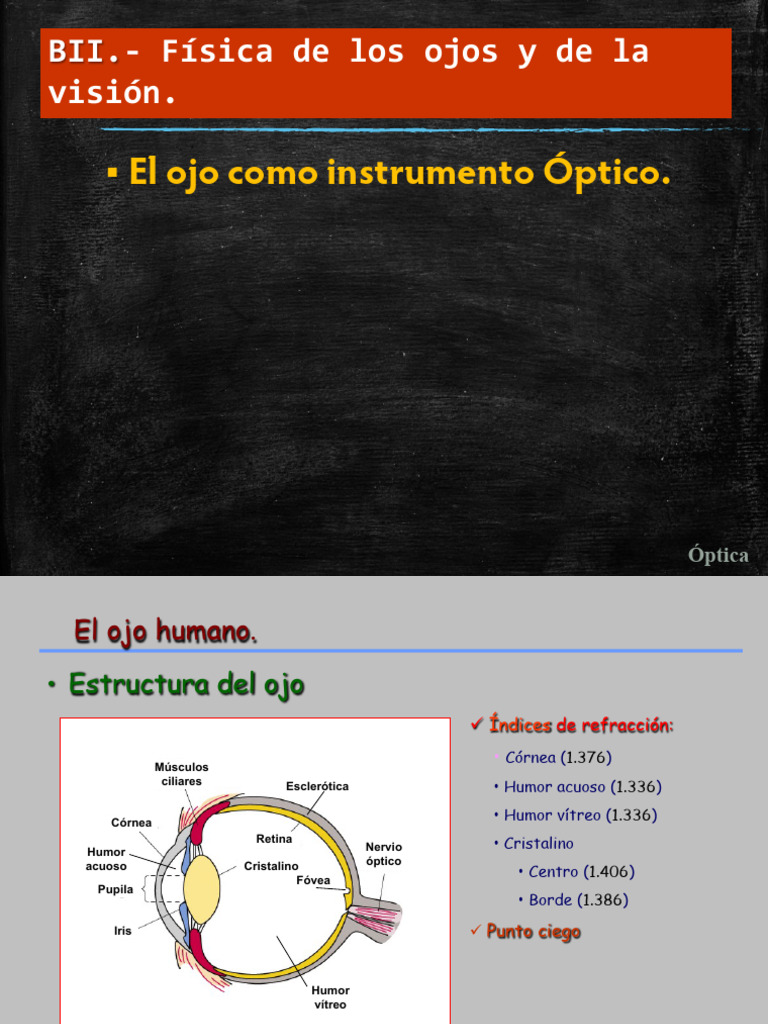 BII.- Física de los ojos y de la visión.

▪ El ojo como instrumento Óptico.

Óptica

El ojo humano.

• Estructura del ojo

Músculos ciliares

Esclerótica

Córnea

Retina

Humor acuoso

Cristalino

Nervio óptico

Fóvea

Pupila

Iris

Humor vítreo

✓ Índices de refracción:

• Córnea (1.376)

• Humor acuoso (1.336)

• Humor vítreo (1.336)

• Cristalino

• Centro (1.406)

• Borde (1.386)

✓ Punto ciego